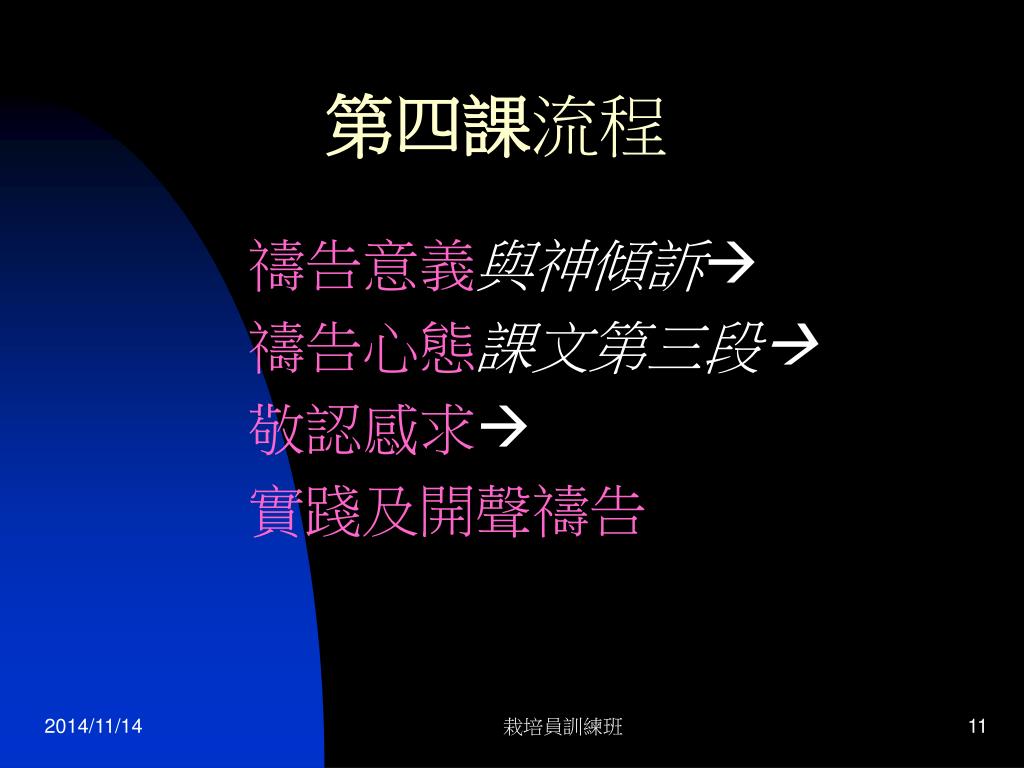 第四課流程

禱告意義與神傾訴→
禱告心態課文第三段→
敬認感求→
實踐及開聲禱告

2014/11/14

栽培員訓練班

11